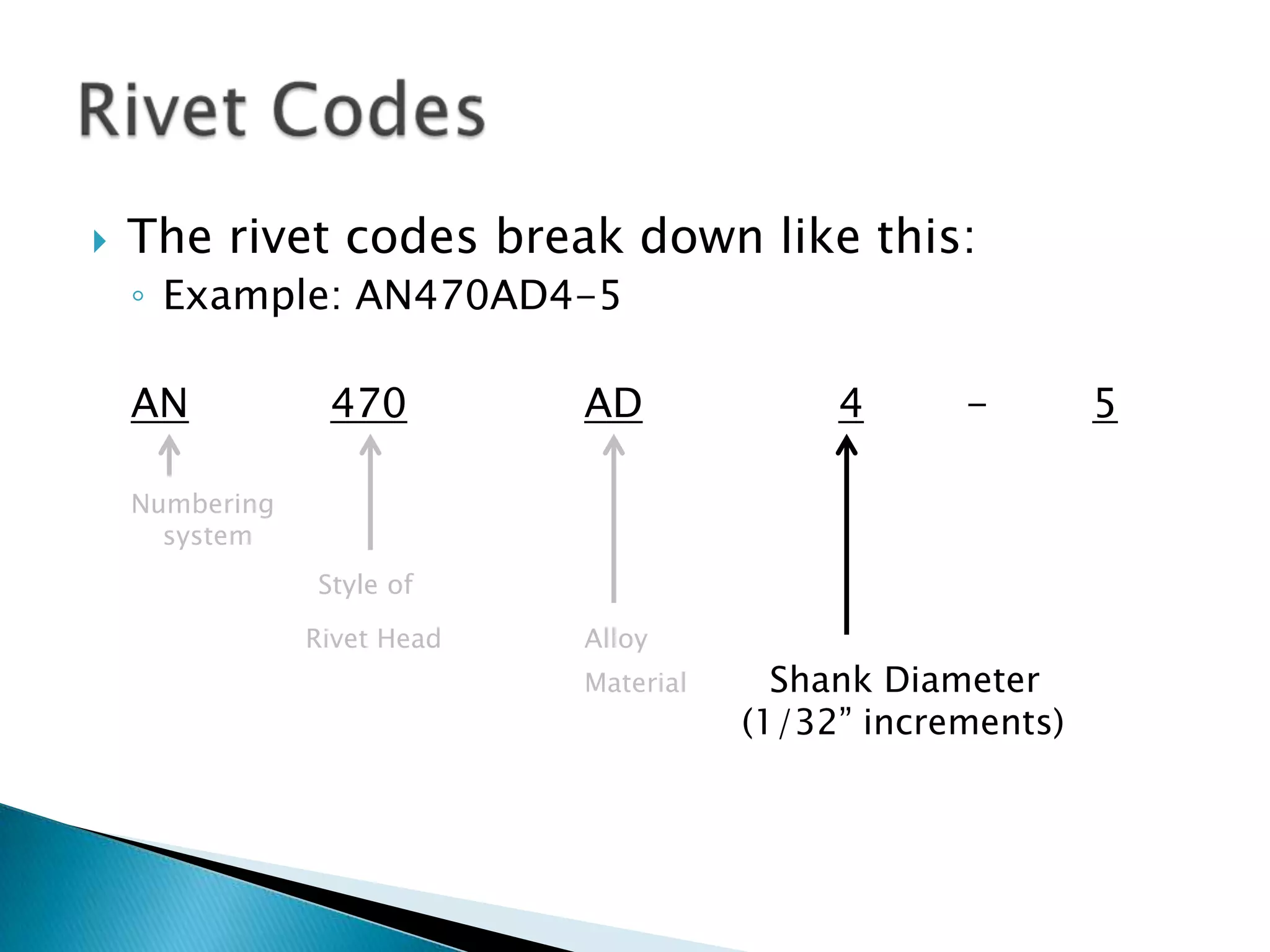 Rivet Codes

The rivet codes break down like this:

Example: AN470AD4-5

AN 470 AD 4 - 5

Numbering system

Style of Rivet Head

Alloy Material

Shank Diameter (1/32” increments)